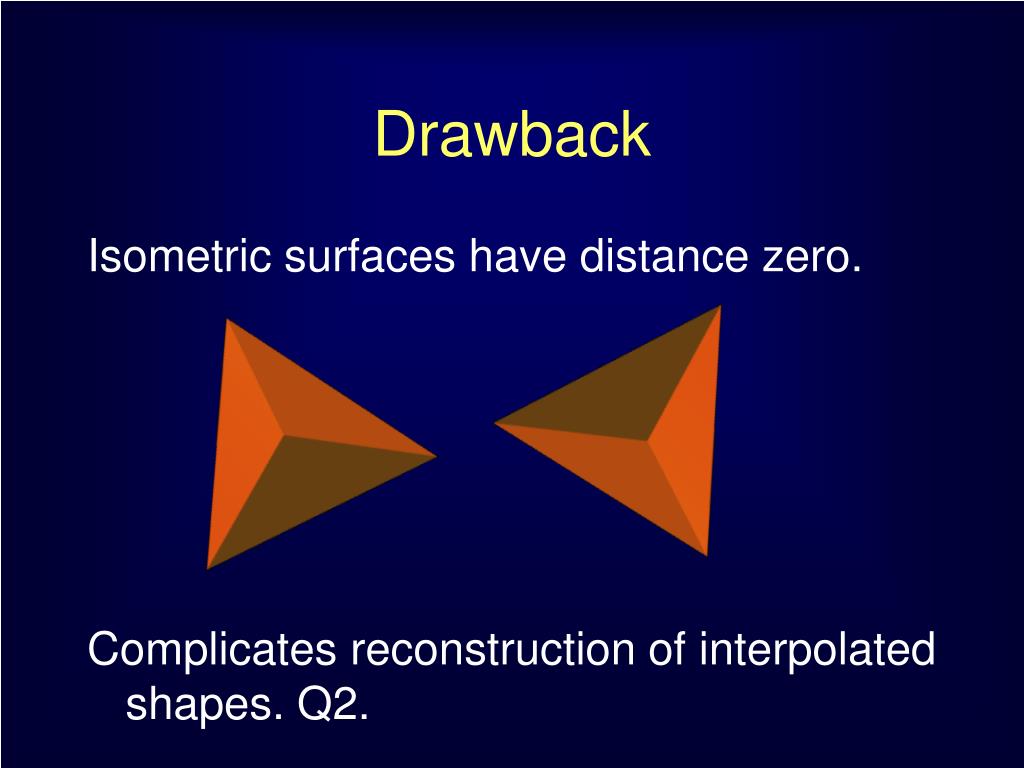 Drawback

Isometric surfaces have distance zero.

Complicates reconstruction of interpolated shapes. Q2.